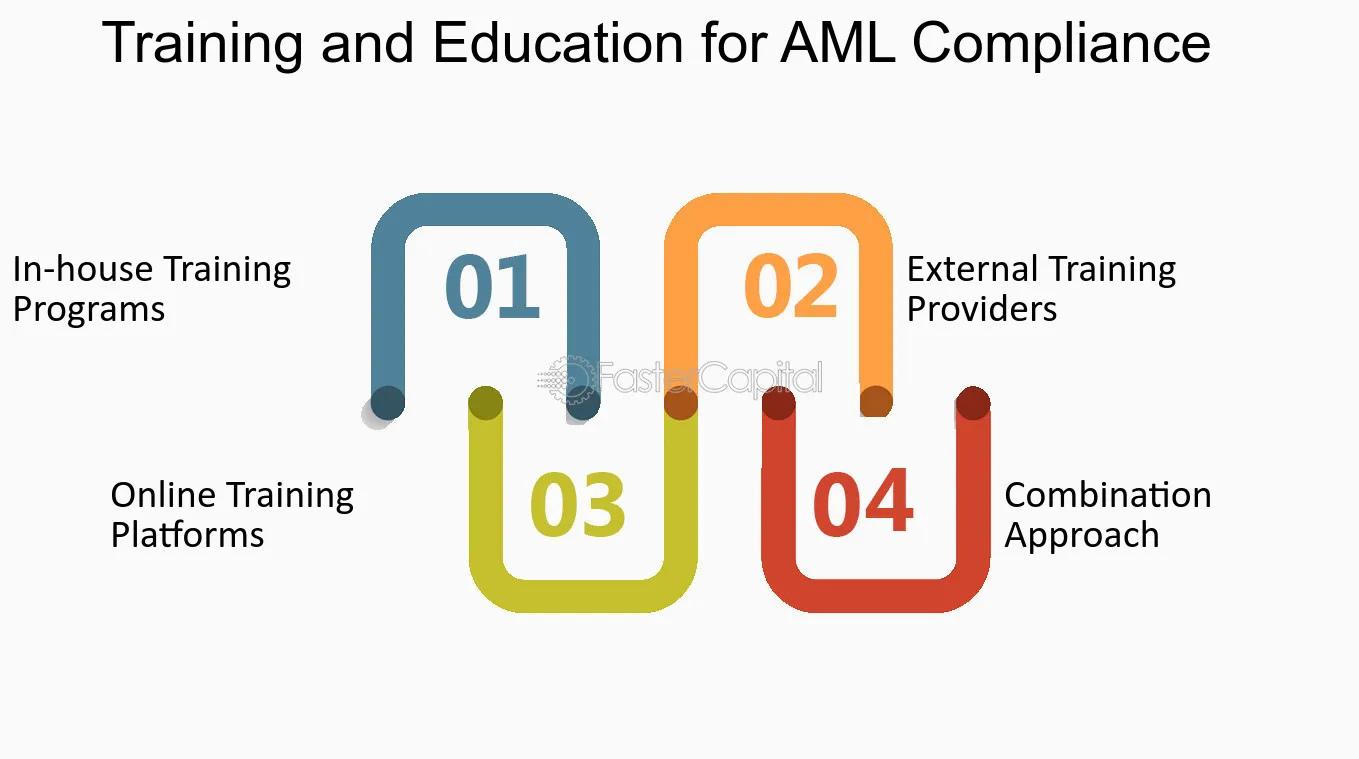 Training and Education for AML Compliance

In-house Training Programs

01

02

External Training Providers

FasterCapital

Online Training Platforms

03

04

Combination Approach